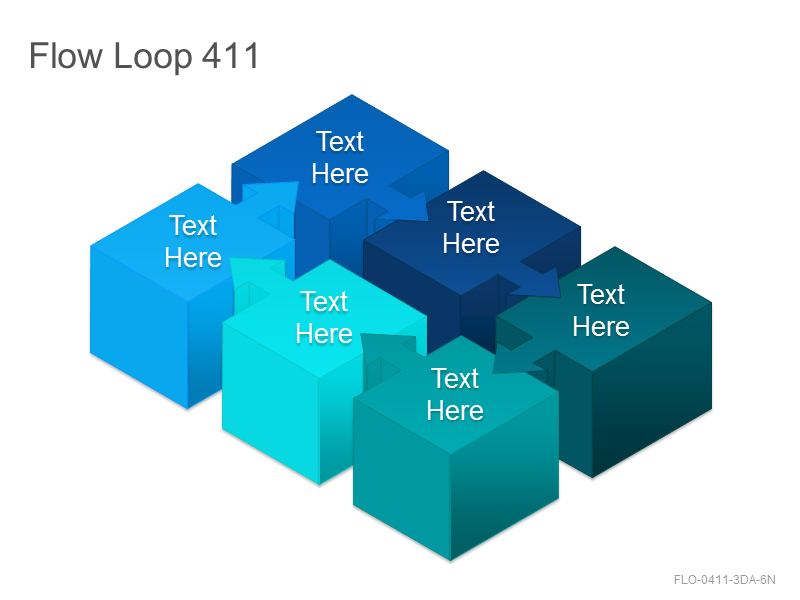 Flow Loop 411

Text Here

Text Here

Text Here

Text Here

Text Here

Text Here

FLO-0411-3DA-6N